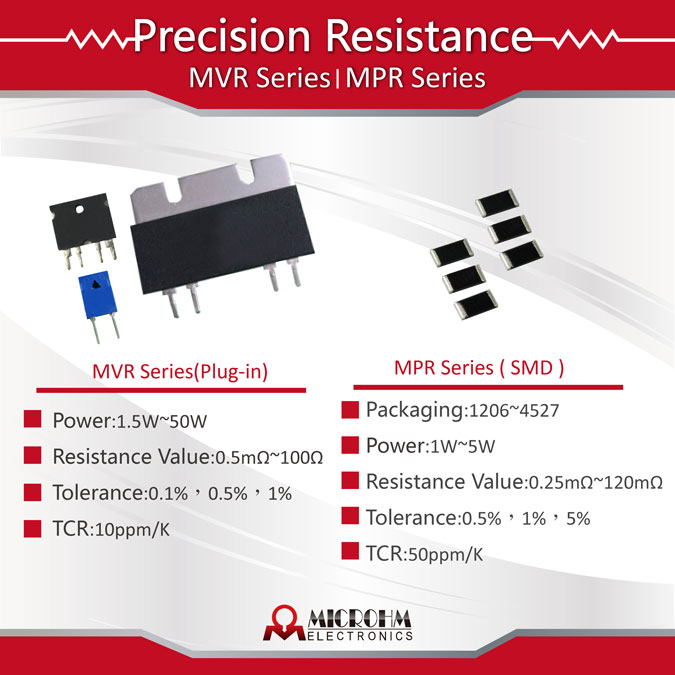 Precision Resistance
MVR Series | MPR Series

MVR Series(Plug-in)

Power:1.5W~50W

Resistance Value:0.5mΩ~100Ω

Tolerance:0.1%，0.5%，1%

TCR:10ppm/K

MPR Series ( SMD )

Packaging:1206~4527

Power:1W~5W

Resistance Value:0.25mΩ~120mΩ

Tolerance:0.5%，1%，5%

TCR:50ppm/K

MICROHM
ELECTRONICS